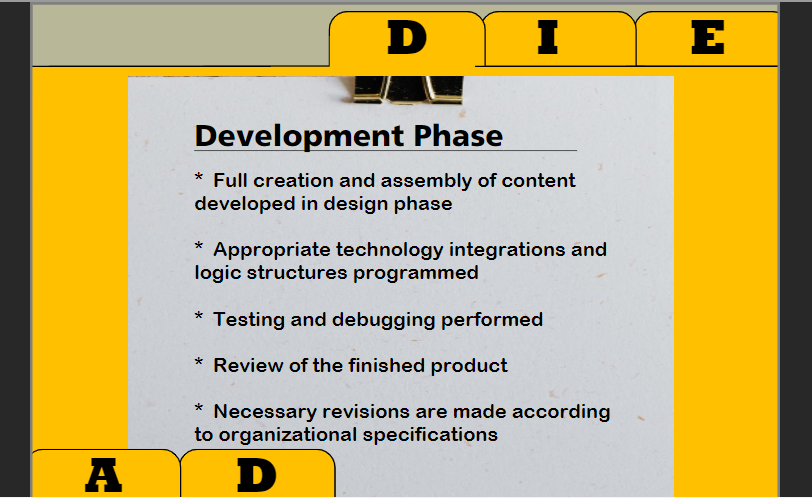 D I E

Development Phase

* Full creation and assembly of content developed in design phase

* Appropriate technology integrations and logic structures programmed

* Testing and debugging performed

* Review of the finished product

* Necessary revisions are made according to organizational specifications

A D